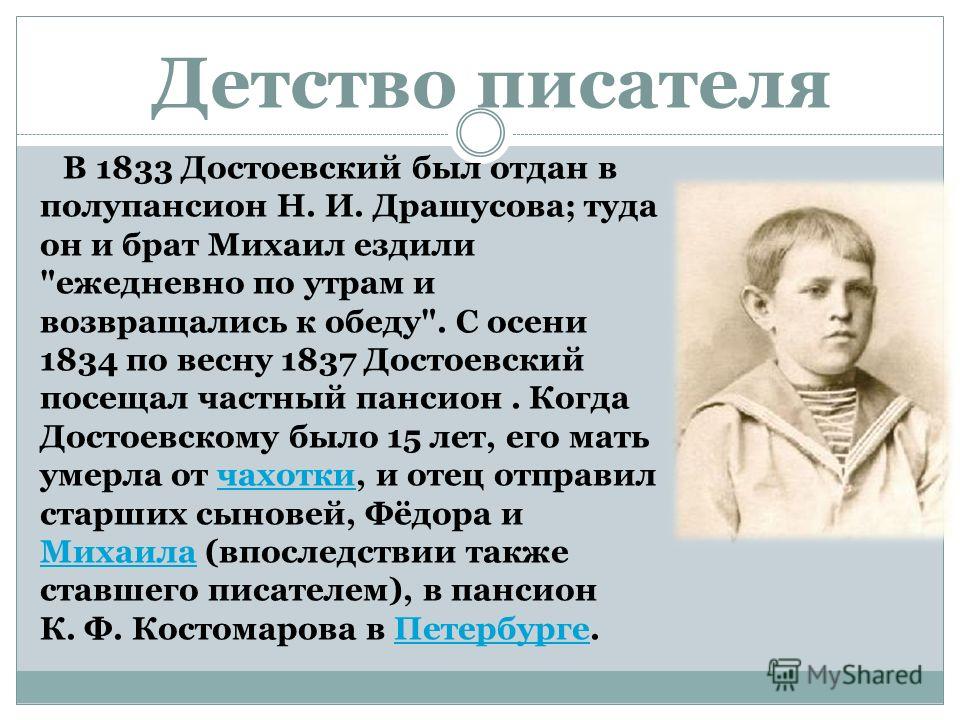 Детство писателя

В 1833 Достоевский был отдан в полупансион Н. И. Драшусова; туда он и брат Михаил ездили "ежедневно по утрам и возвращались к обеду". С осени 1834 по весну 1837 Достоевский посещал частный пансион . Когда Достоевскому было 15 лет, его мать умерла от чахотки, и отец отправил старших сыновей, Фёдора и Михаила (впоследствии также ставшего писателем), в пансион К. Ф. Костомарова в Петербурге.

MyShared